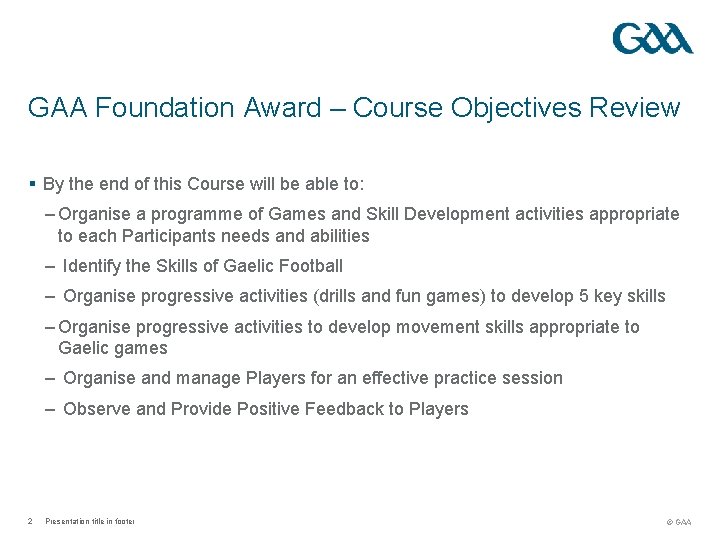 GAA

GAA Foundation Award – Course Objectives Review

▪ By the end of this Course will be able to:

– Organise a programme of Games and Skill Development activities appropriate to each Participants needs and abilities

– Identify the Skills of Gaelic Football

– Organise progressive activities (drills and fun games) to develop 5 key skills

– Organise progressive activities to develop movement skills appropriate to Gaelic games

– Organise and manage Players for an effective practice session

– Observe and Provide Positive Feedback to Players

2 Presentation title in footer

© GAA